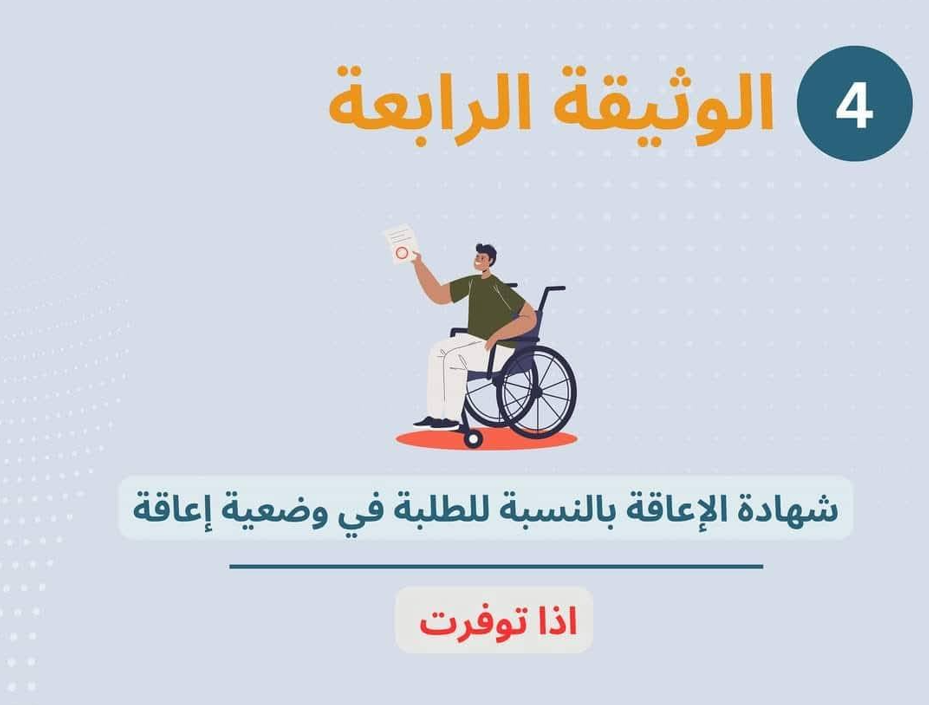 4 الوثيقة الرابعة

شهادة الإعاقة بالنسبة للطلبة في وضعية إعاقة

اذا توفرت